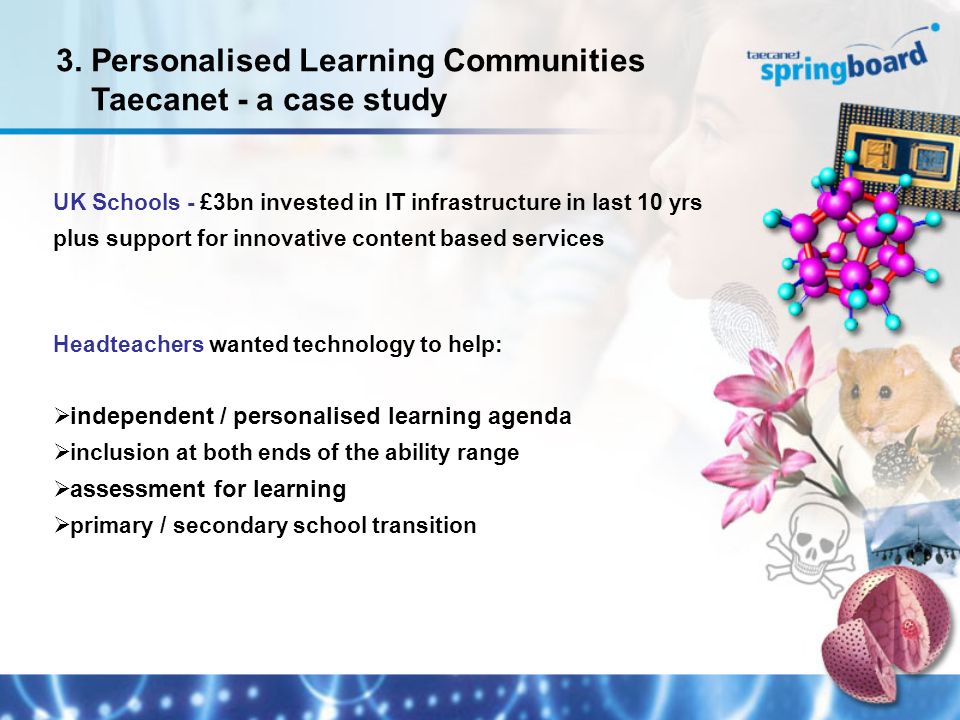 3. Personalised Learning Communities
Taecanet - a case study

taecanet springboard

UK Schools - £3bn invested in IT infrastructure in last 10 yrs plus support for innovative content based services

Headteachers wanted technology to help:

➢independent / personalised learning agenda
➢inclusion at both ends of the ability range
➢assessment for learning
➢primary / secondary school transition